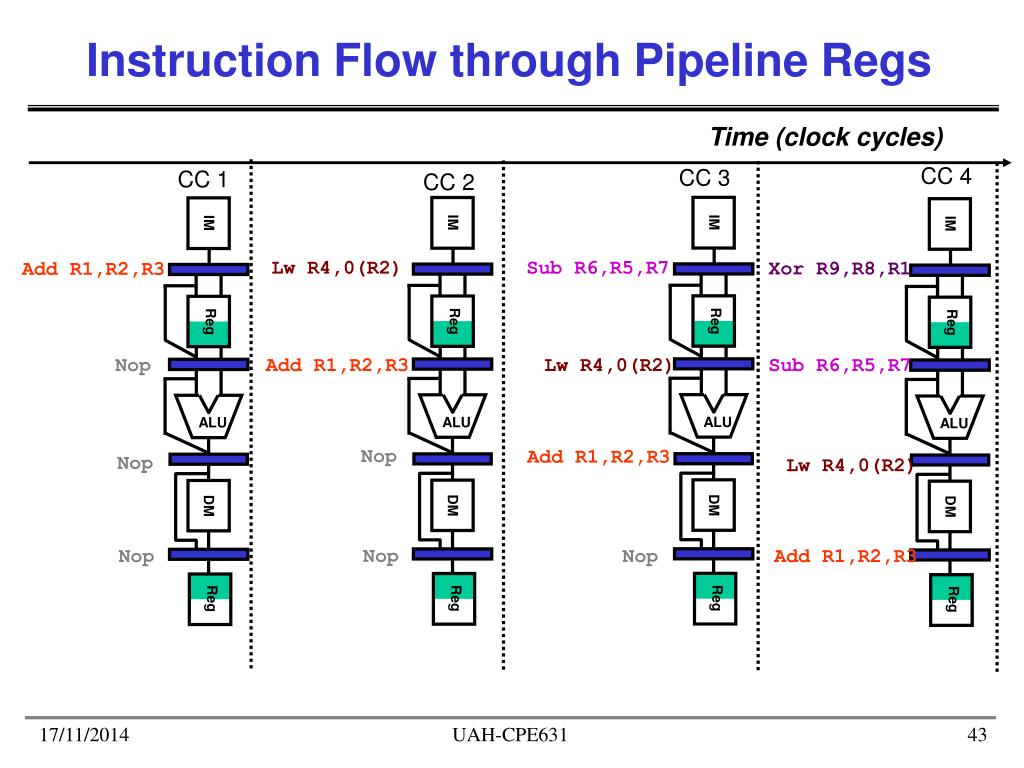 Instruction Flow through Pipeline Regs

Time (clock cycles)

CC 1

IM

Add R1,R2,R3

Reg

Nop

ALU

Nop

DM

Nop

Reg

CC 2

IM

Lw R4,0(R2)

Reg

Add R1,R2,R3

ALU

Nop

DM

Nop

Reg

CC 3

IM

Sub R6,R5,R7

Reg

Lw R4,0(R2)

ALU

Add R1,R2,R3

DM

Nop

Reg

CC 4

IM

Xor R9,R8,R1

Reg

Sub R6,R5,R7

ALU

Lw R4,0(R2)

DM

Add R1,R2,R3

Reg

17/11/2014

UAH-CPE631

43